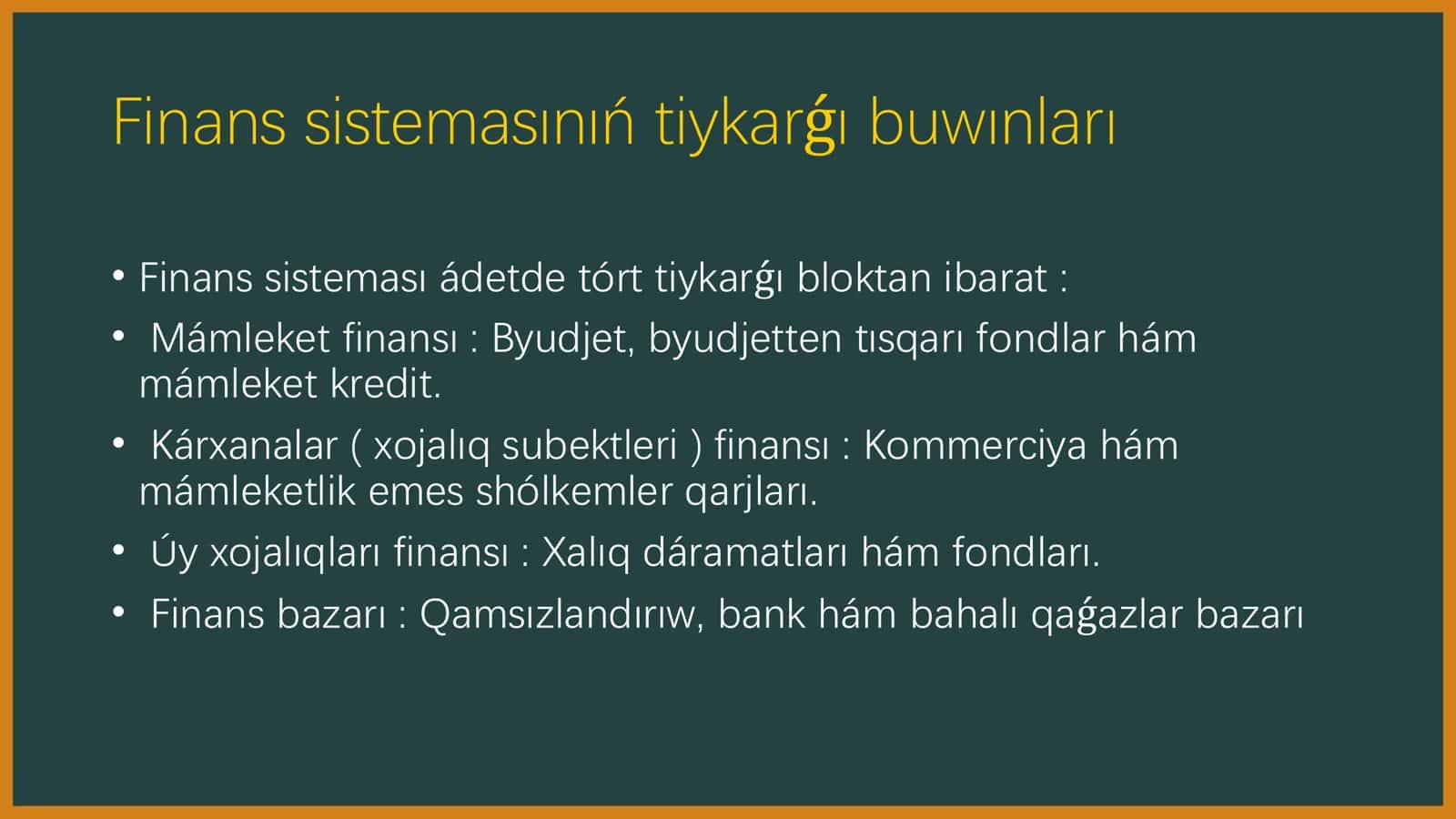 Finans sistemasınıń tiykarǵı buwınları

• Finans sisteması ádetde tórt tiykarǵı bloktan ibarat :
• Mámleket finansı : Byudjet, byudjetten tısqarı fondlar hám mámleket kredit.
• Kárxanalar ( xojalıq subektleri ) finansı : Kommerciya hám mámleketlik emes shólkemler qarjları.
• Úy xojalıqları finansı : Xalıq dáramatları hám fondları.
• Finans bazarı : Qamsızlandırıw, bank hám bahalı qaǵazlar bazarı